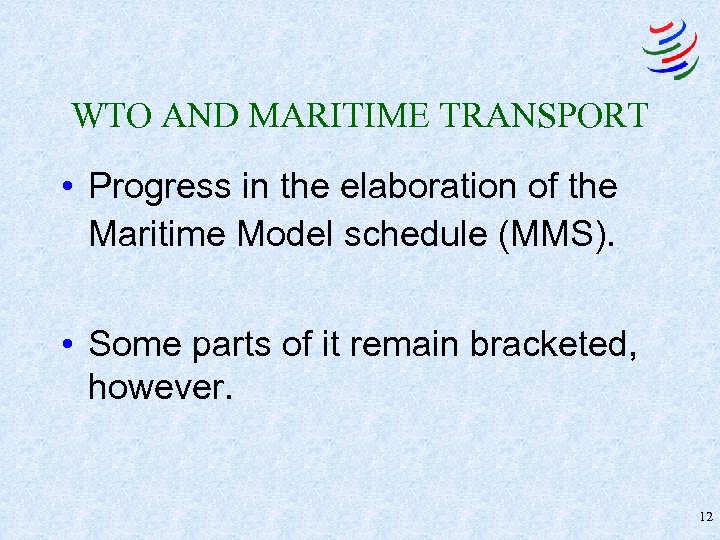 WTO AND MARITIME TRANSPORT

• Progress in the elaboration of the Maritime Model schedule (MMS).

• Some parts of it remain bracketed, however.

12